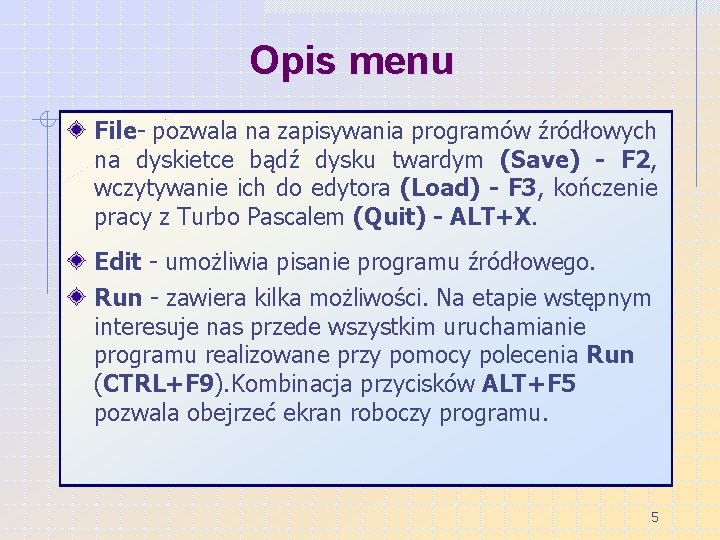 Opis menu

File- pozwala na zapisywania programów źródłowych na dyskietce bądź dysku twardym (Save) - F2, wczytywanie ich do edytora (Load) - F3, kończenie pracy z Turbo Pascalem (Quit) - ALT+X.

Edit - umożliwia pisanie programu źródłowego.

Run - zawiera kilka możliwości. Na etapie wstępnym interesuje nas przede wszystkim uruchamianie programu realizowane przy pomocy polecenia Run (CTRL+F9).Kombinacja przycisków ALT+F5 pozwala obejrzeć ekran roboczy programu.

5